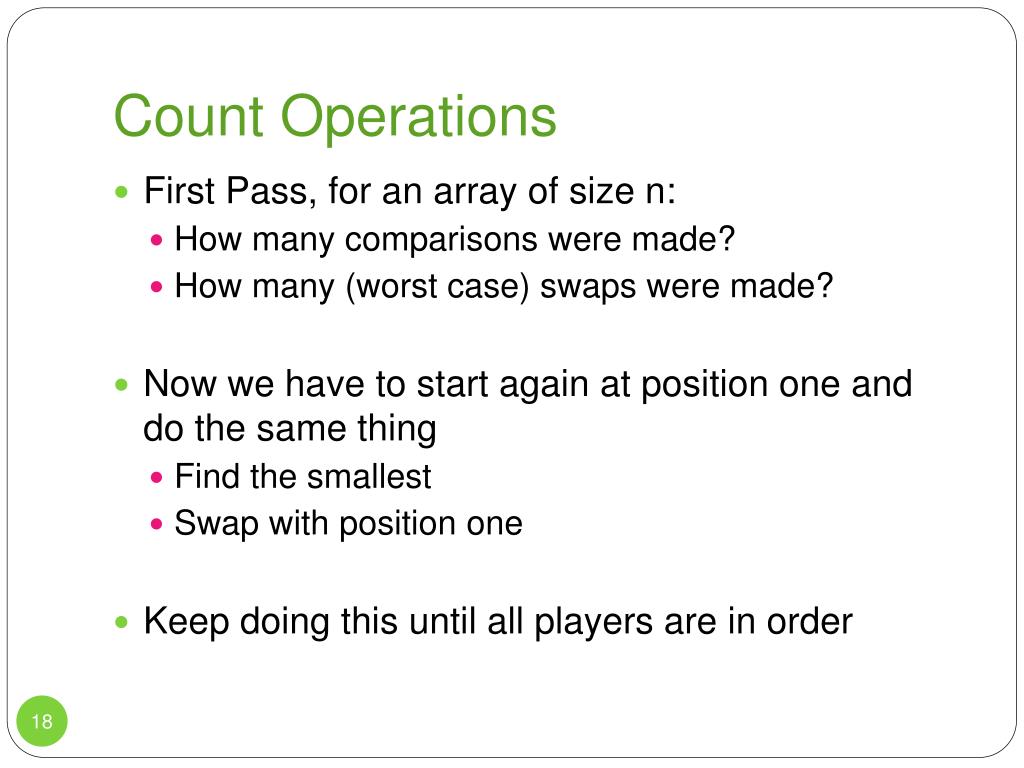 Count Operations

- First Pass, for an array of size n:
  - How many comparisons were made?
  - How many (worst case) swaps were made?

- Now we have to start again at position one and do the same thing
  - Find the smallest
  - Swap with position one

- Keep doing this until all players are in order

18